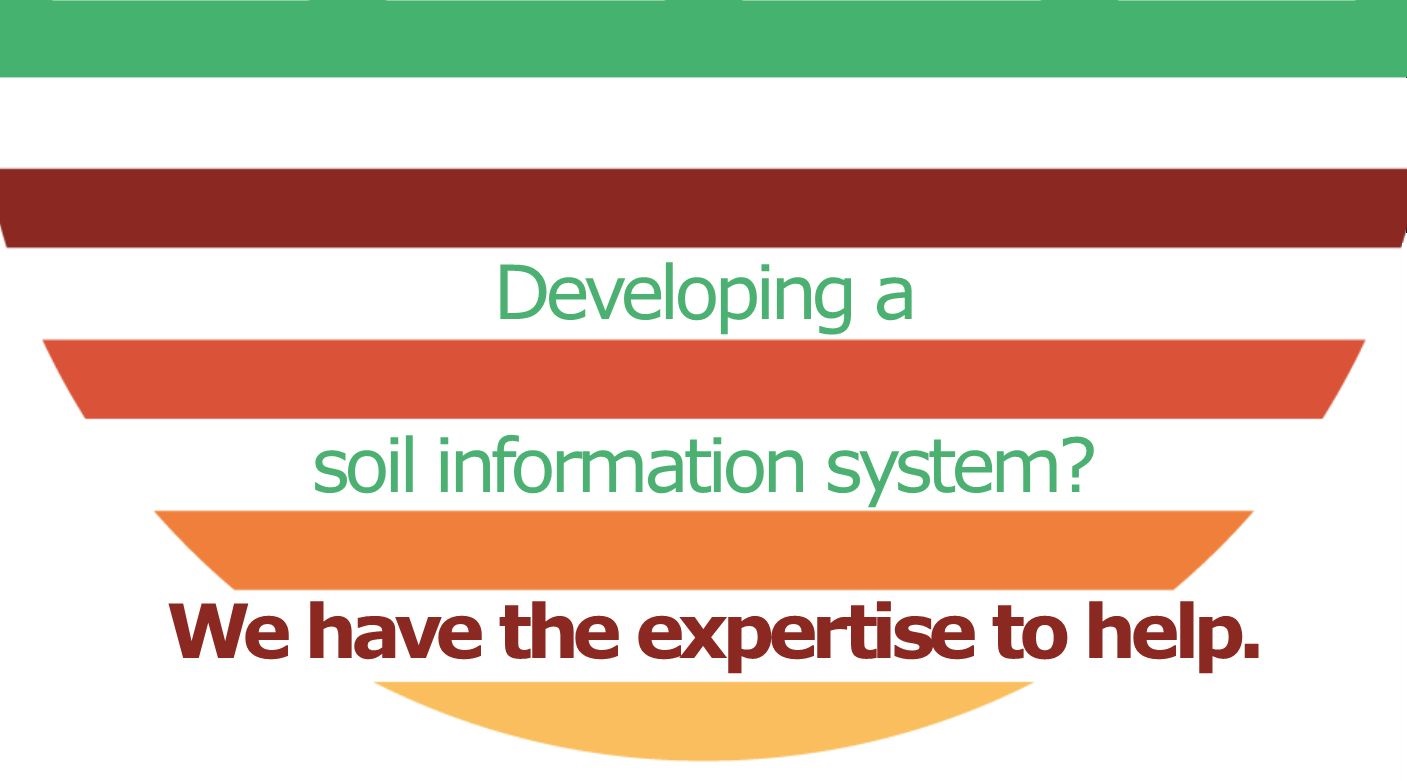 Developing a

soil information system?

We have the expertise to help.